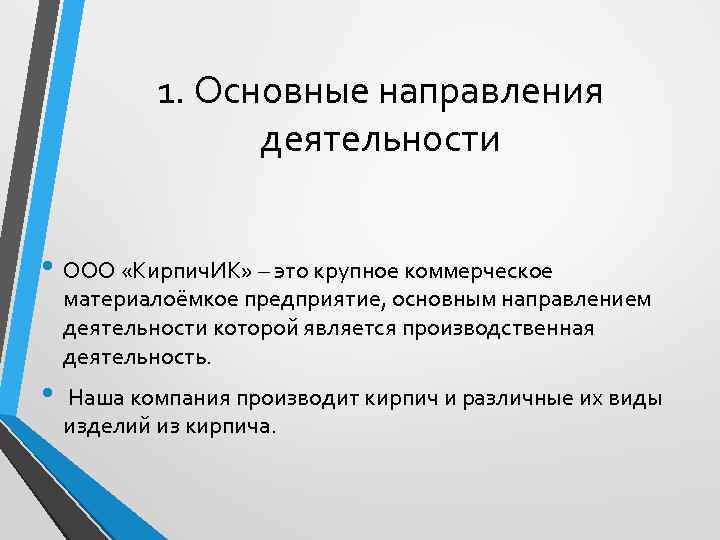 1. Основные направления деятельности

• ООО «КирпичИК» – это крупное коммерческое материалоёмкое предприятие, основным направлением деятельности которой является производственная деятельность.

• Наша компания производит кирпич и различные их виды изделий из кирпича.